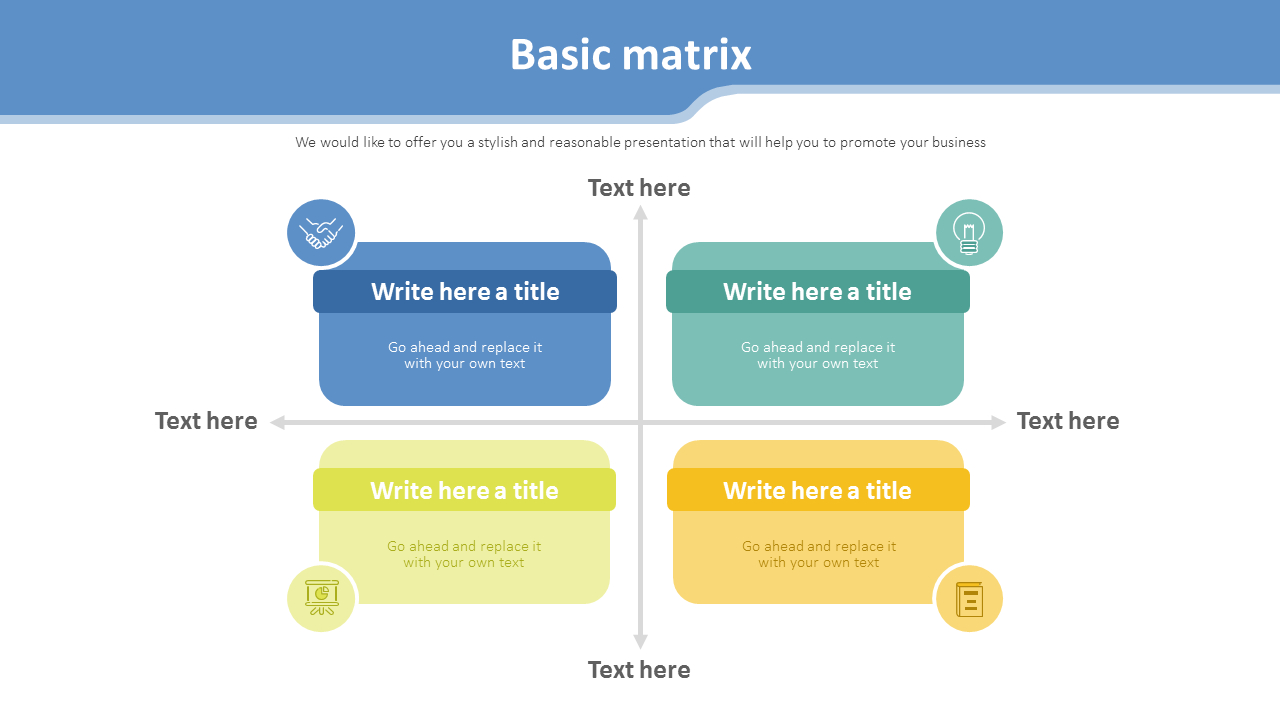 Basic matrix

We would like to offer you a stylish and reasonable presentation that will help you to promote your business

Text here

Write here a title

Go ahead and replace it with your own text

Write here a title

Go ahead and replace it with your own text

Text here

Text here

Write here a title

Go ahead and replace it with your own text

Write here a title

Go ahead and replace it with your own text

Text here